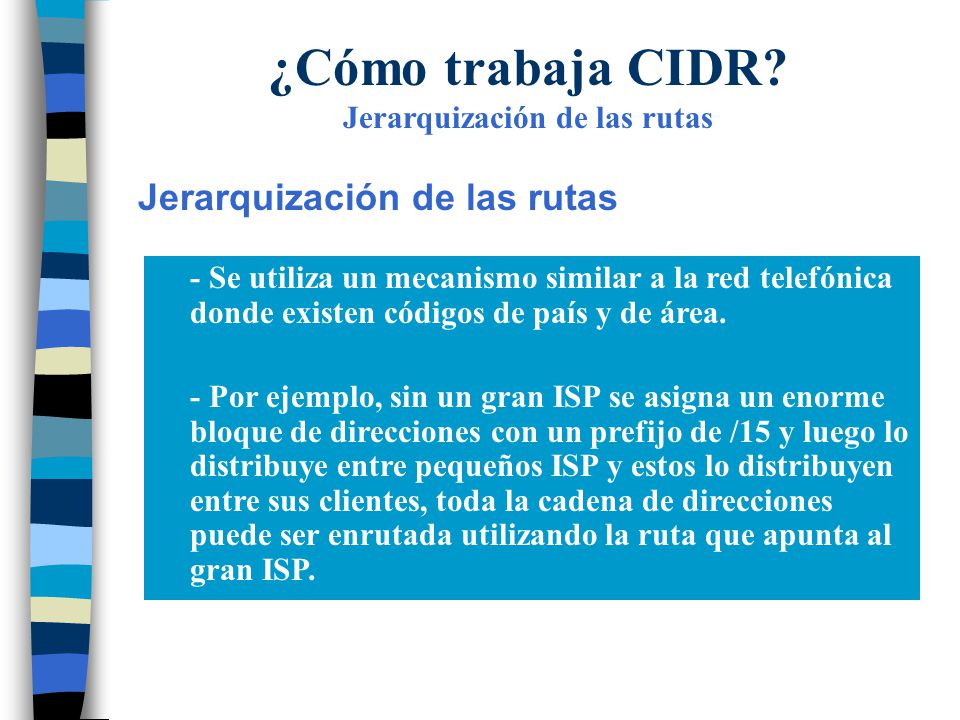 ¿Cómo trabaja CIDR?
Jerarquización de las rutas

Jerarquización de las rutas

- Se utiliza un mecanismo similar a la red telefónica donde existen códigos de país y de área.

- Por ejemplo, sin un gran ISP se asigna un enorme bloque de direcciones con un prefijo de /15 y luego lo distribuye entre pequeños ISP y estos lo distribuyen entre sus clientes, toda la cadena de direcciones puede ser enrutada utilizando la ruta que apunta al gran ISP.